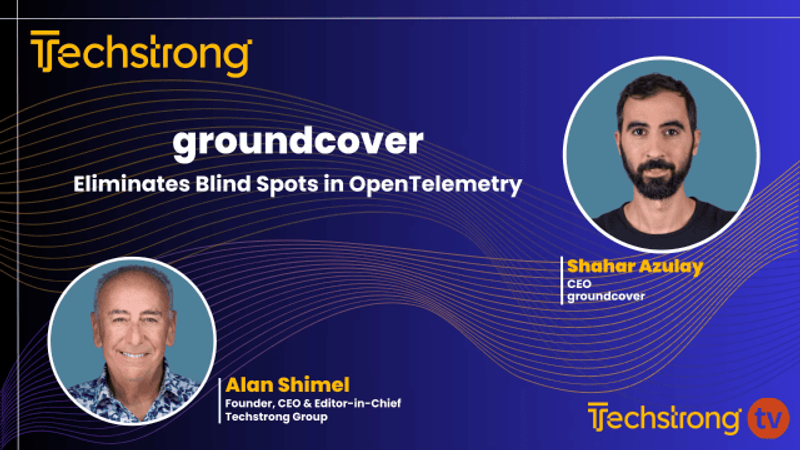 Techstrong

groundcover
Eliminates Blind Spots in OpenTelemetry

Shahar Azulay
CEO
groundcover

Alan Shimel
Founder, CEO & Editor-in-Chief
Techstrong Group

Techstrong tv